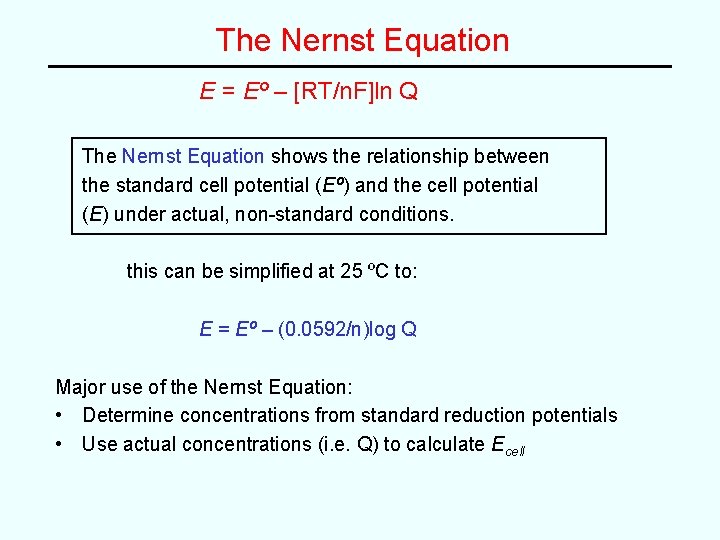 The Nernst Equation

$E = E^o - [RT/nF]\ln Q$

The Nernst Equation shows the relationship between the standard cell potential ($E^o$) and the cell potential ($E$) under actual, non-standard conditions.

this can be simplified at 25 ºC to:

$E = E^o - (0.0592/n)\log Q$

Major use of the Nernst Equation:
• Determine concentrations from standard reduction potentials
• Use actual concentrations (i.e. Q) to calculate $E_{cell}$